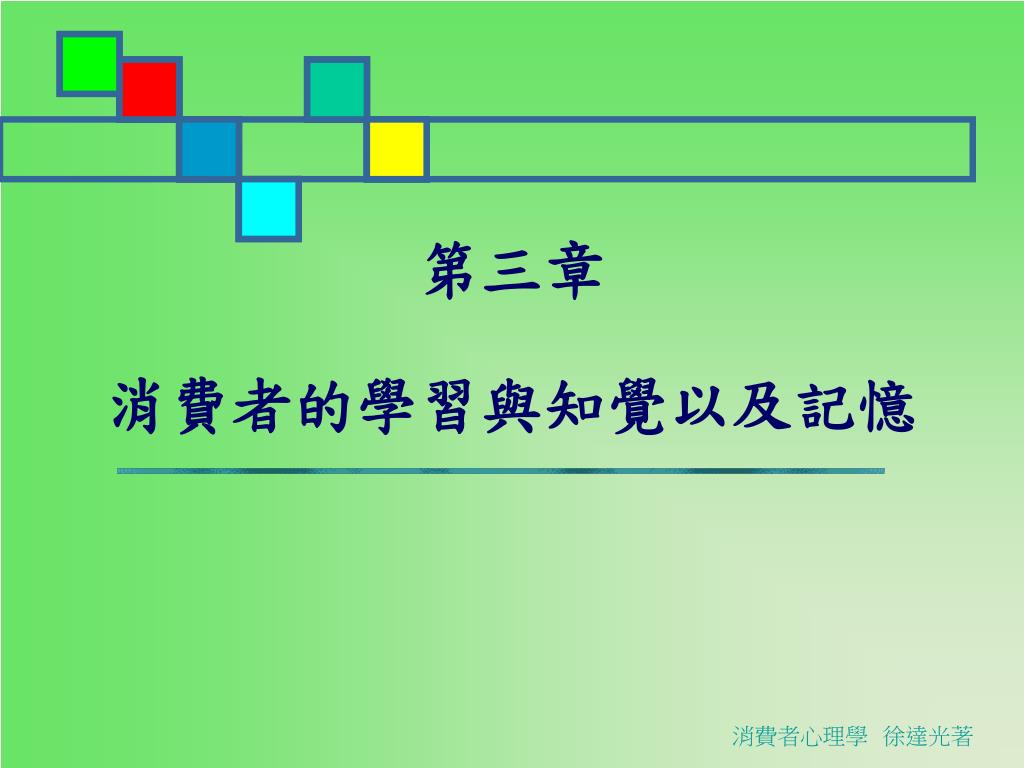 第三章

消費者的學習與知覺以及記憶

消費者心理學 徐達光著